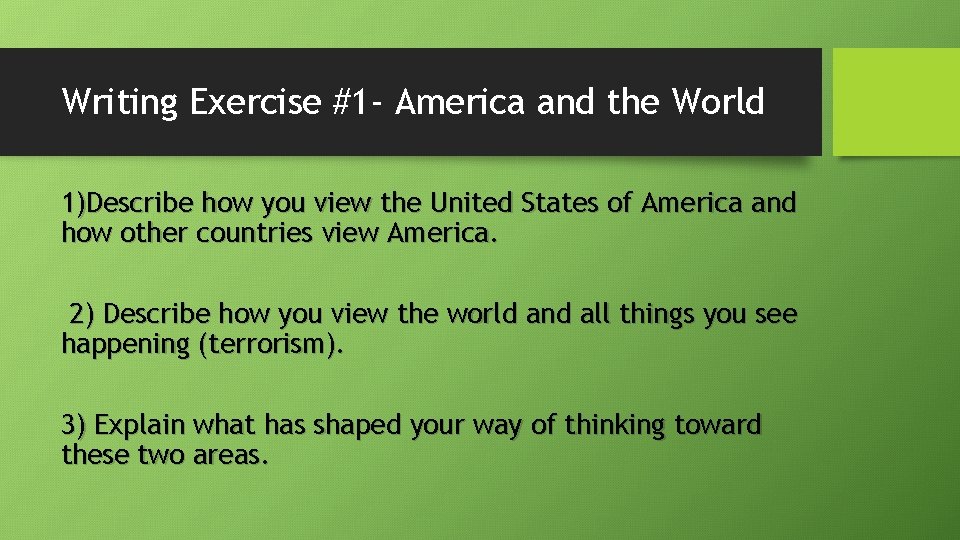 Writing Exercise #1- America and the World

1)Describe how you view the United States of America and how other countries view America.

2) Describe how you view the world and all things you see happening (terrorism).

3) Explain what has shaped your way of thinking toward these two areas.